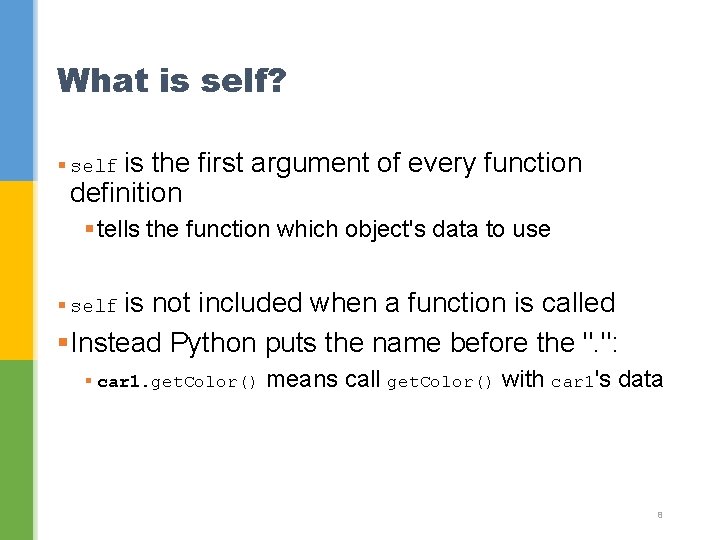 What is self?

▪ self is the first argument of every function definition

▪ tells the function which object's data to use

▪ self is not included when a function is called

▪ Instead Python puts the name before the ".":

▪ car1.getColor() means call getColor() with car1's data

8